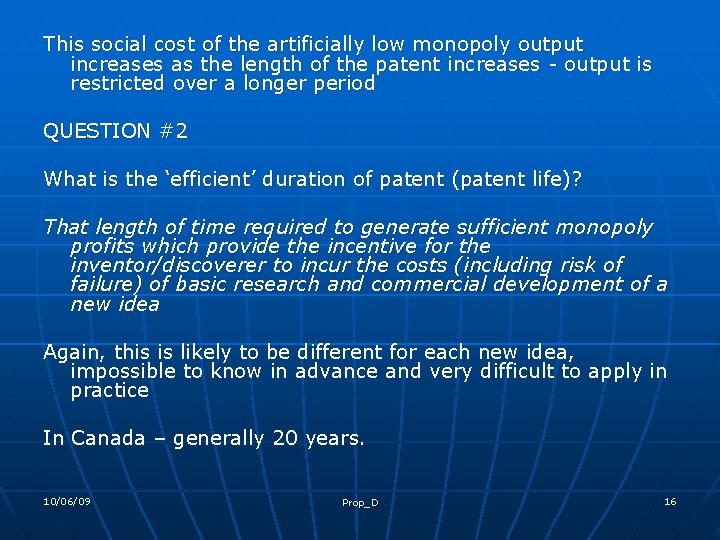 This social cost of the artificially low monopoly output increases as the length of the patent increases - output is restricted over a longer period

QUESTION #2

What is the ‘efficient’ duration of patent (patent life)?

That length of time required to generate sufficient monopoly profits which provide the incentive for the inventor/discoverer to incur the costs (including risk of failure) of basic research and commercial development of a new idea

Again, this is likely to be different for each new idea, impossible to know in advance and very difficult to apply in practice

In Canada – generally 20 years.

10/06/09

Prop_D

16